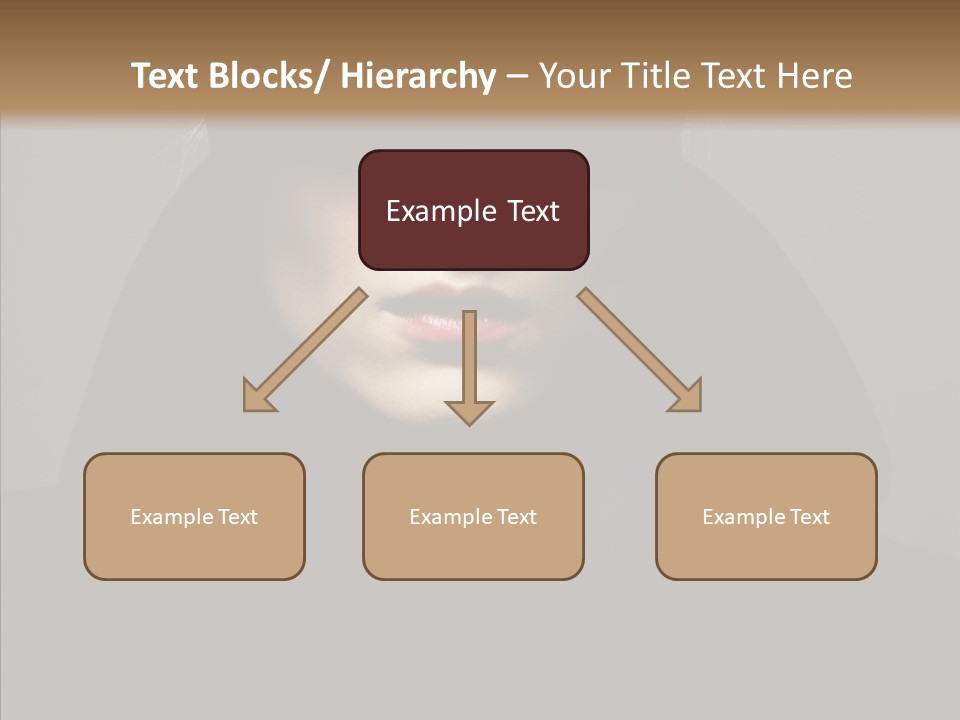 Text Blocks/ Hierarchy – Your Title Text Here

Example Text

Example Text

Example Text

Example Text